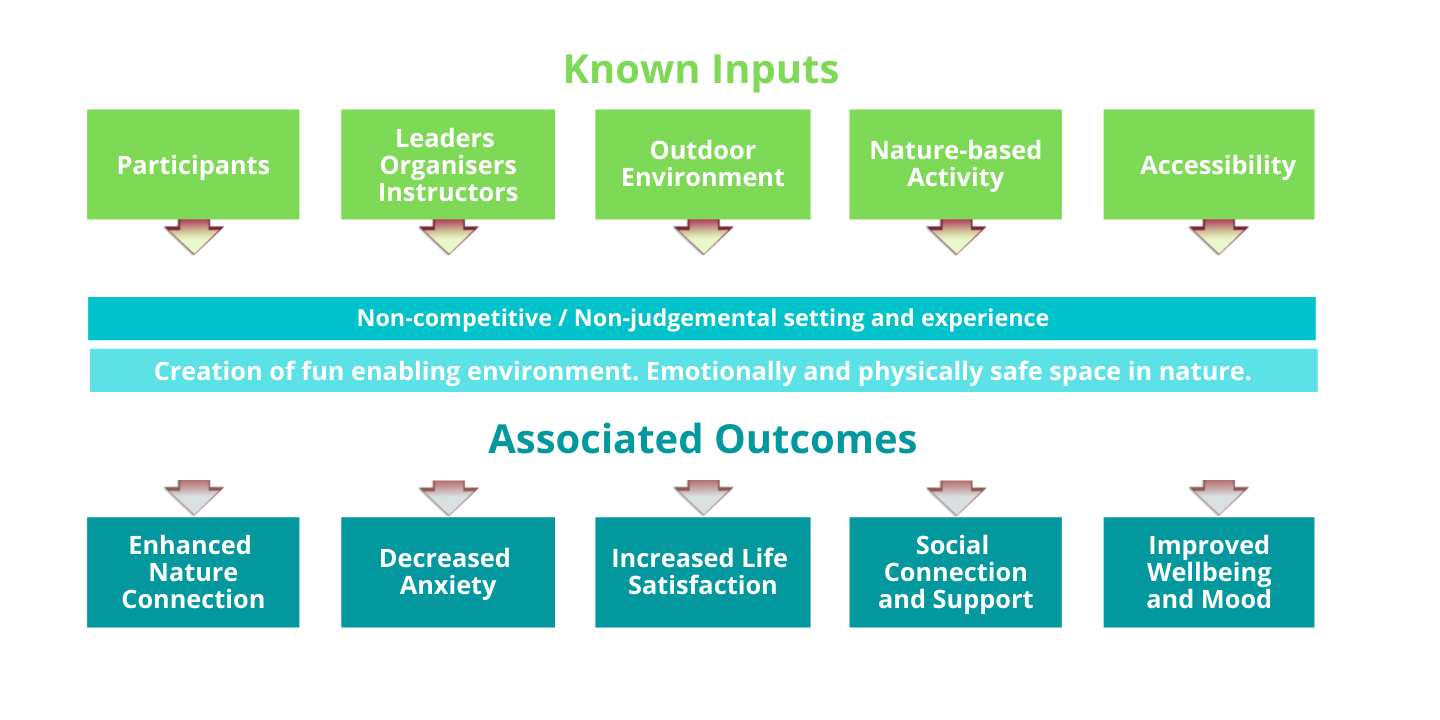 Known Inputs

Participants

Leaders
Organisers
Instructors

Outdoor
Environment

Nature-based
Activity

Accessibility

Non-competitive / Non-judgemental setting and experience

Creation of fun enabling environment. Emotionally and physically safe space in nature.

Associated Outcomes

Enhanced
Nature
Connection

Decreased
Anxiety

Increased Life
Satisfaction

Social
Connection
and Support

Improved
Wellbeing
and Mood